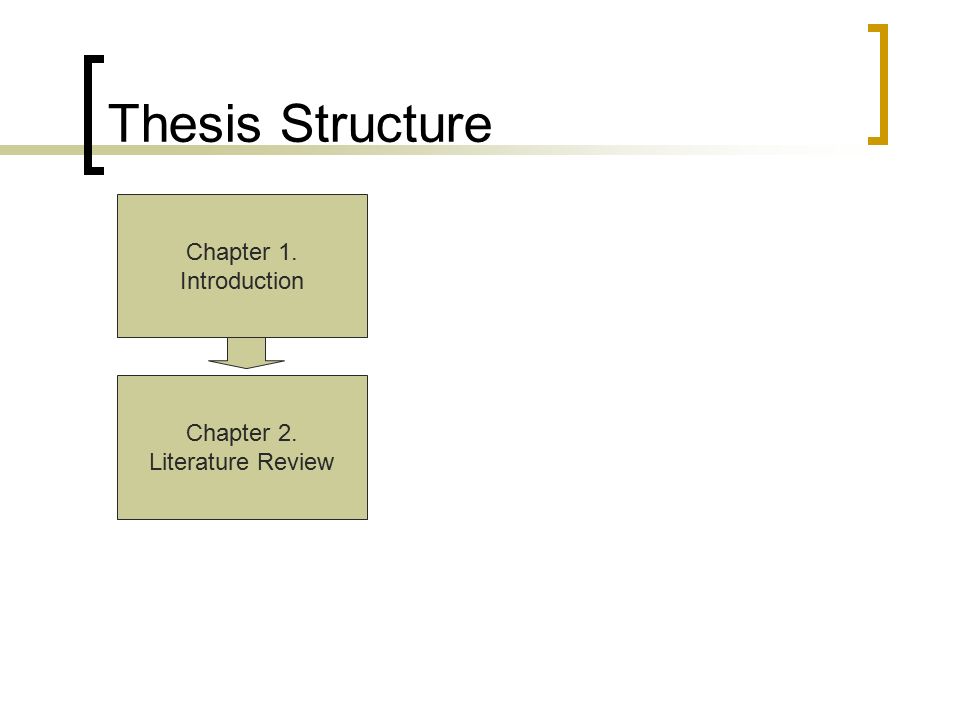 Thesis Structure

Chapter 1.
Introduction

Chapter 2.
Literature Review